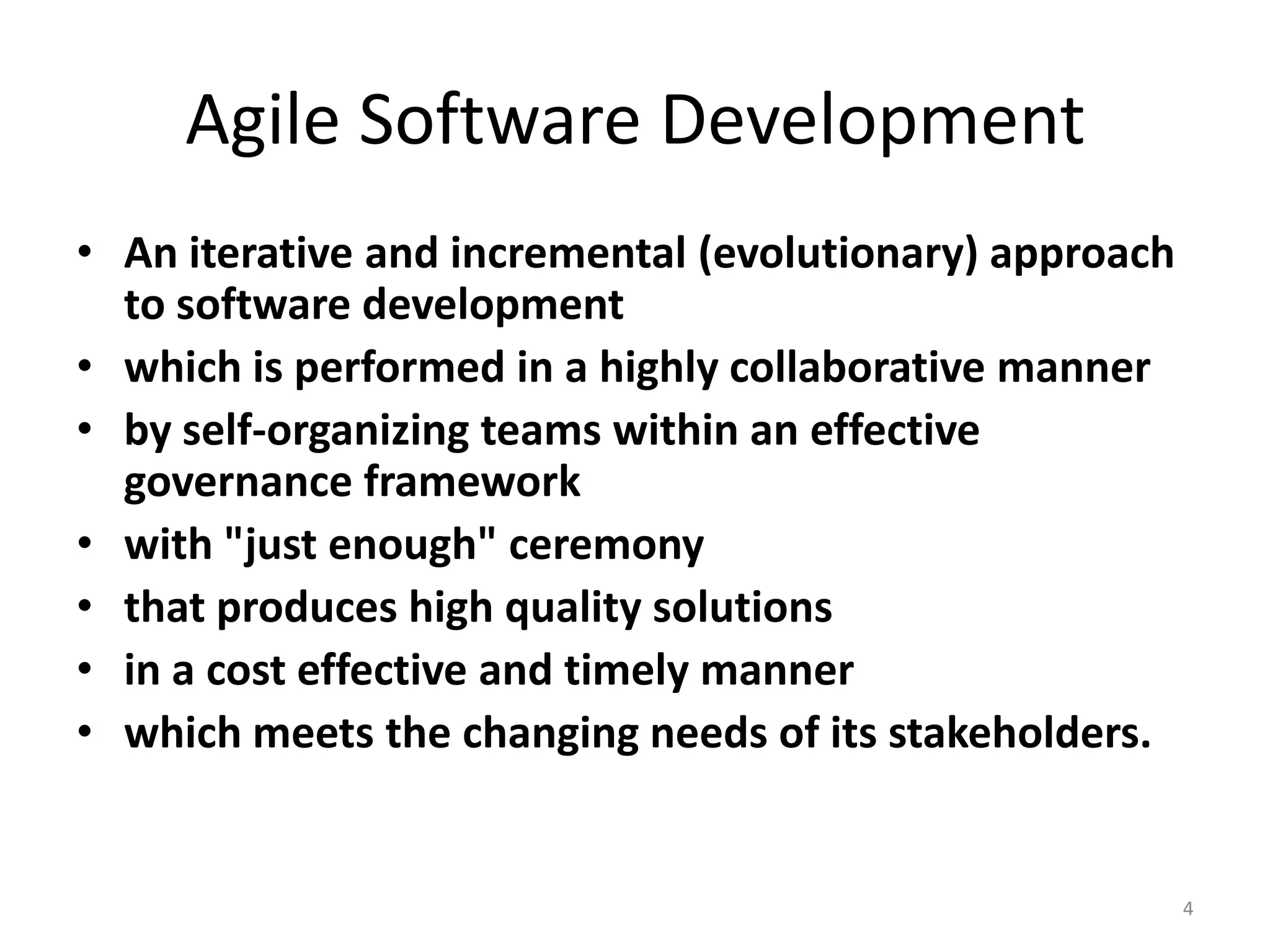 Agile Software Development

• An iterative and incremental (evolutionary) approach to software development
• which is performed in a highly collaborative manner
• by self-organizing teams within an effective governance framework
• with "just enough" ceremony
• that produces high quality solutions
• in a cost effective and timely manner
• which meets the changing needs of its stakeholders.

4